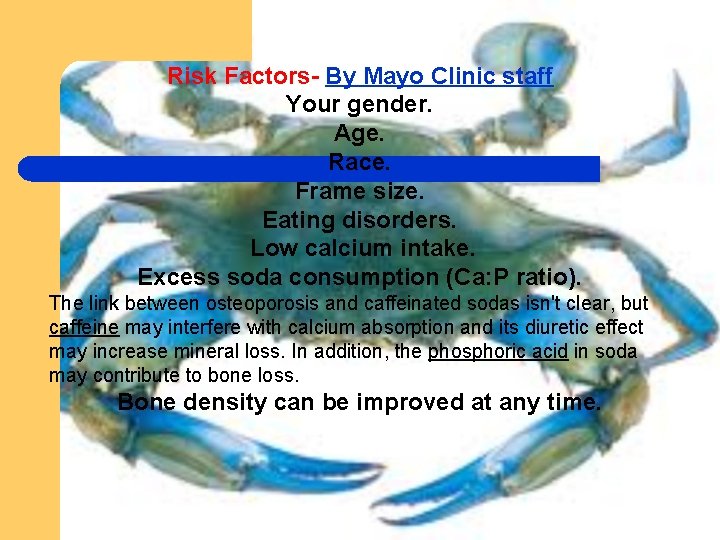 Risk Factors- By Mayo Clinic staff
Your gender.
Age.
Race.
Frame size.
Eating disorders.
Low calcium intake.
Excess soda consumption (Ca:P ratio).

The link between osteoporosis and caffeinated sodas isn't clear, but caffeine may interfere with calcium absorption and its diuretic effect may increase mineral loss. In addition, the phosphoric acid in soda may contribute to bone loss.

Bone density can be improved at any time.